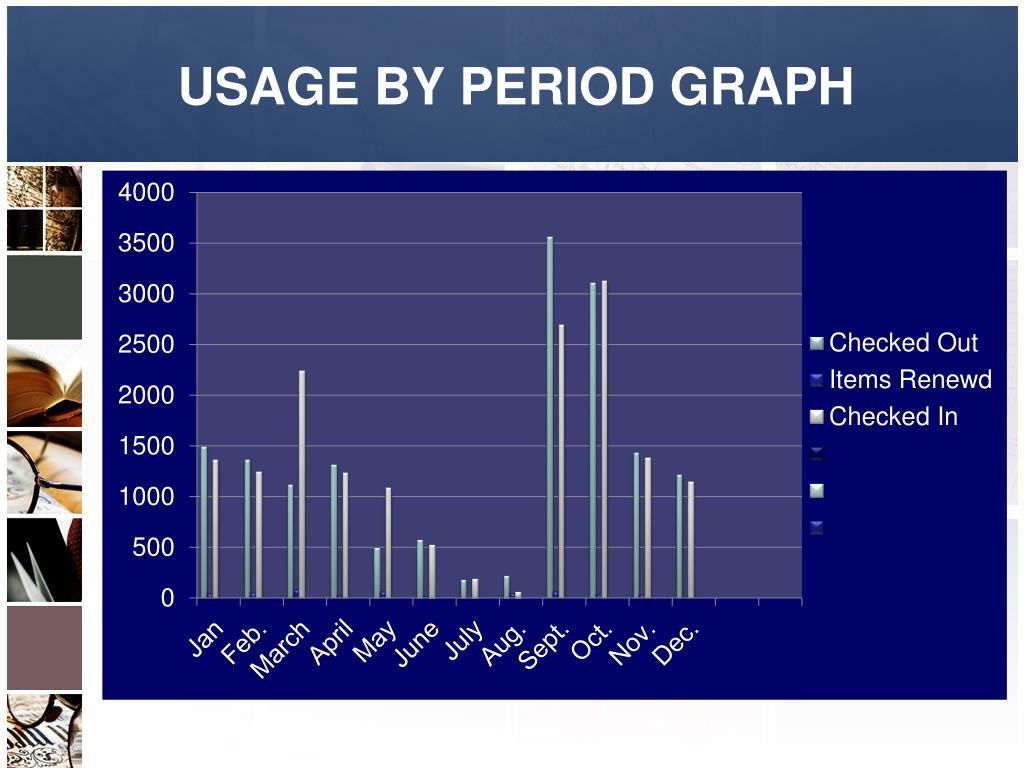 USAGE BY PERIOD GRAPH

4000
3500
3000
2500
2000
1500
1000
500
0

Jan
Feb.
March
April
May
June
July
Aug.
Sept.
Oct.
Nov.
Dec.

Checked Out
Items Renewd
Checked In